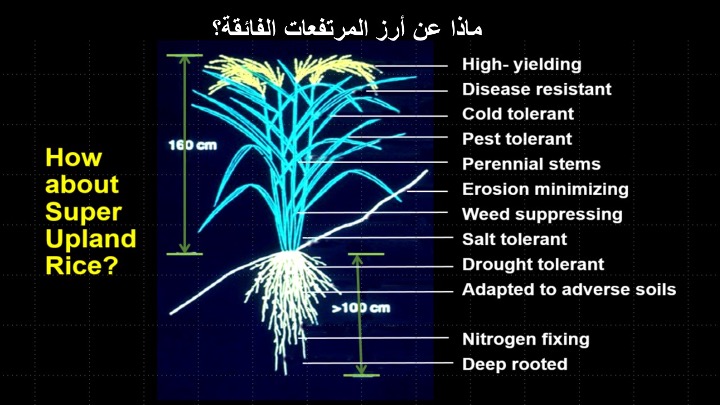 ماذا عن أرز المرتفعات الفائقة؟

How about Super Upland Rice?

160 cm

>100 cm

High- yielding
Disease resistant
Cold tolerant
Pest tolerant
Perennial stems
Erosion minimizing
Weed suppressing
Salt tolerant
Drought tolerant
Adapted to adverse soils
Nitrogen fixing
Deep rooted